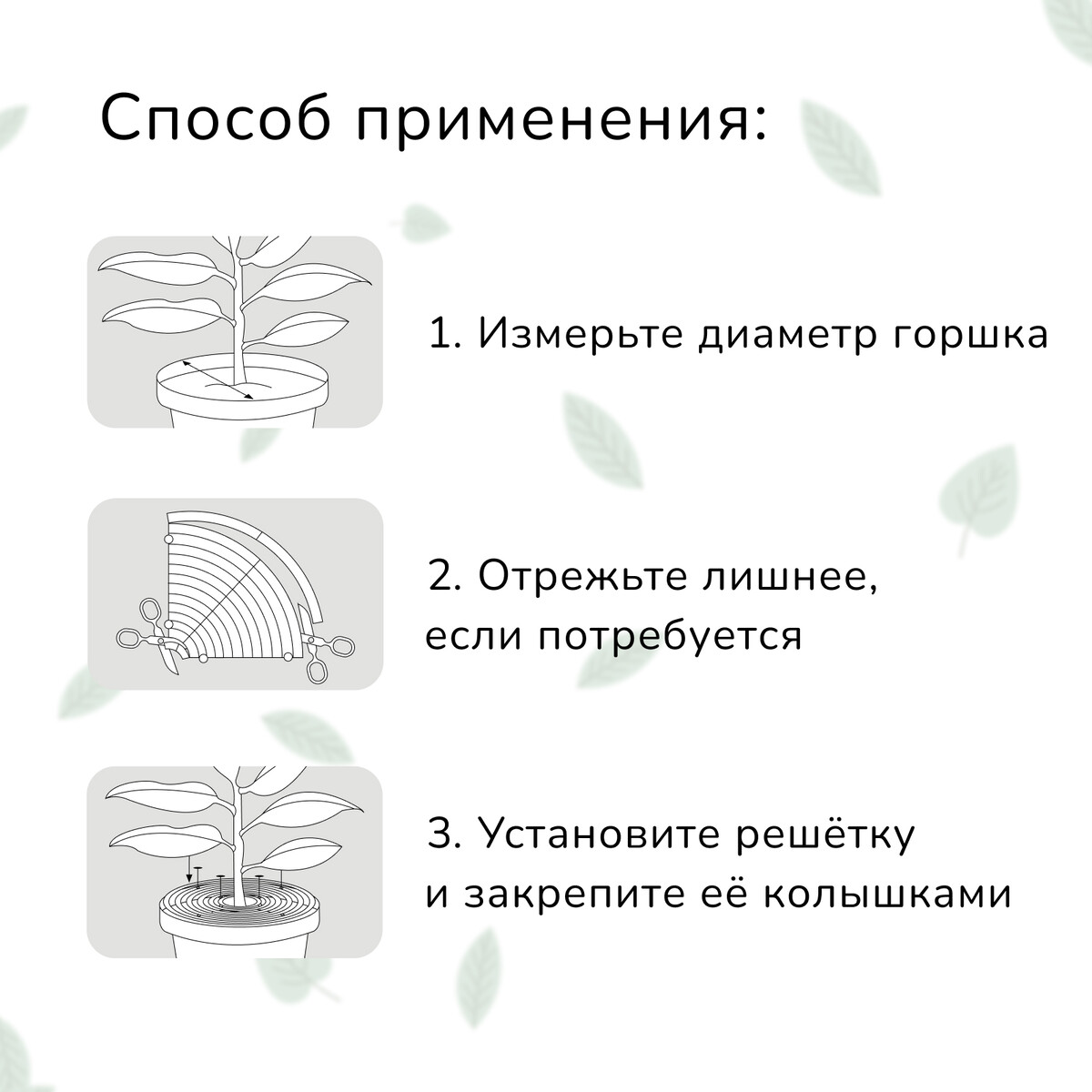 Способ применения:

1. Измерьте диаметр горшка

2. Отрежьте лишнее, если потребуется

3. Установите решётку и закрепите её колышками